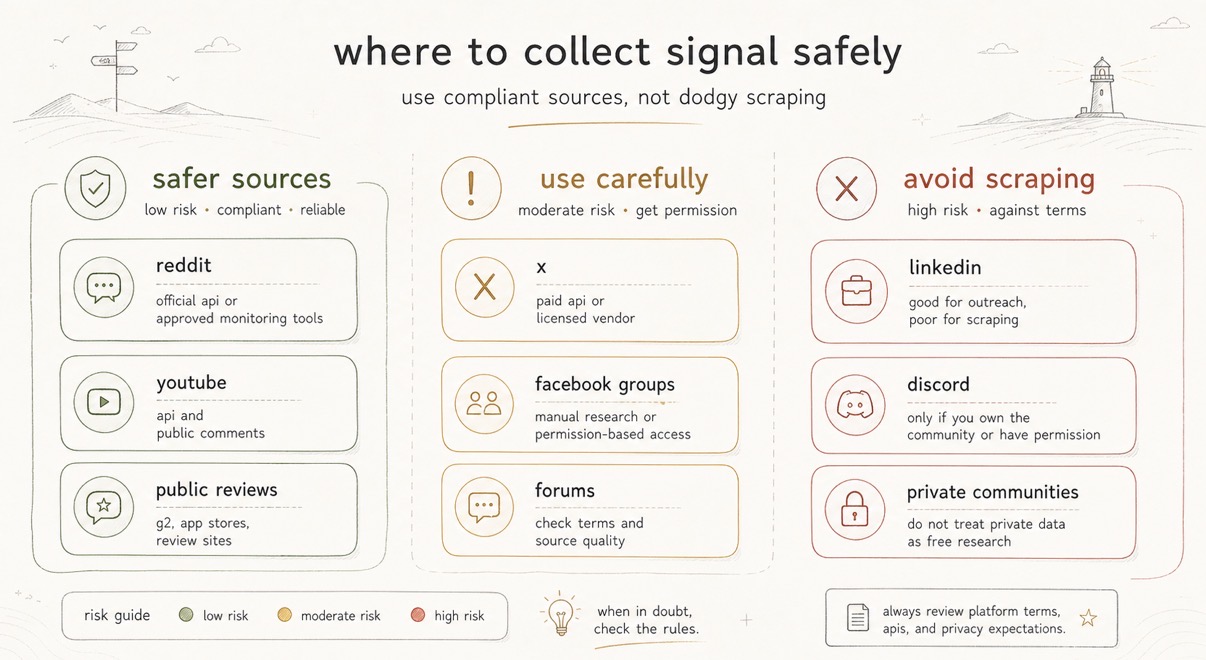 where to collect signal safely

use compliant sources, not dodgy scraping

safer sources

low risk • compliant • reliable

reddit

official api or approved monitoring tools

youtube

api and public comments

public reviews

g2, app stores, review sites

use carefully

moderate risk • get permission

x

paid api or licensed vendor

facebook groups

manual research or permission-based access

forums

check terms and source quality

avoid scraping

high risk • against terms

linkedin

good for outreach, poor for scraping

discord

only if you own the community or have permission

private communities

do not treat private data as free research

risk guide low risk moderate risk high risk

when in doubt, check the rules.

always review platform terms, apis, and privacy expectations.